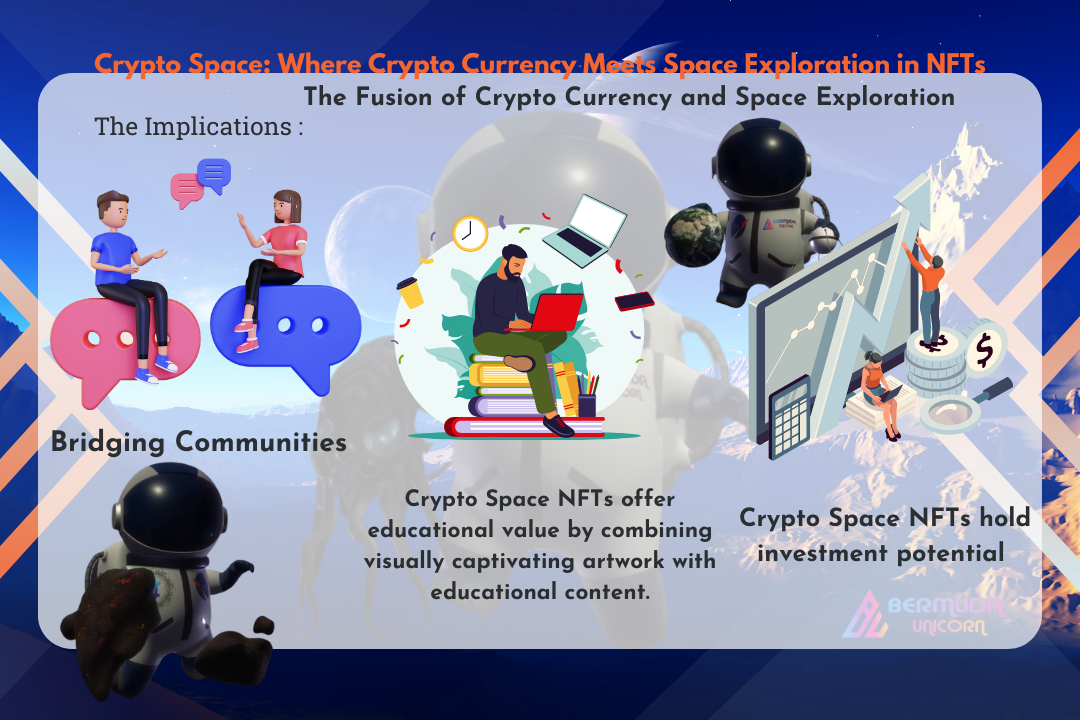 Crypto Space: Where Crypto Currency Meets Space Exploration in NFTs

The Fusion of Crypto Currency and Space Exploration

The Implications :

Bridging Communities

Crypto Space NFTs offer educational value by combining visually captivating artwork with educational content.

Crypto Space NFTs hold investment potential

BERMUDA UNICORN